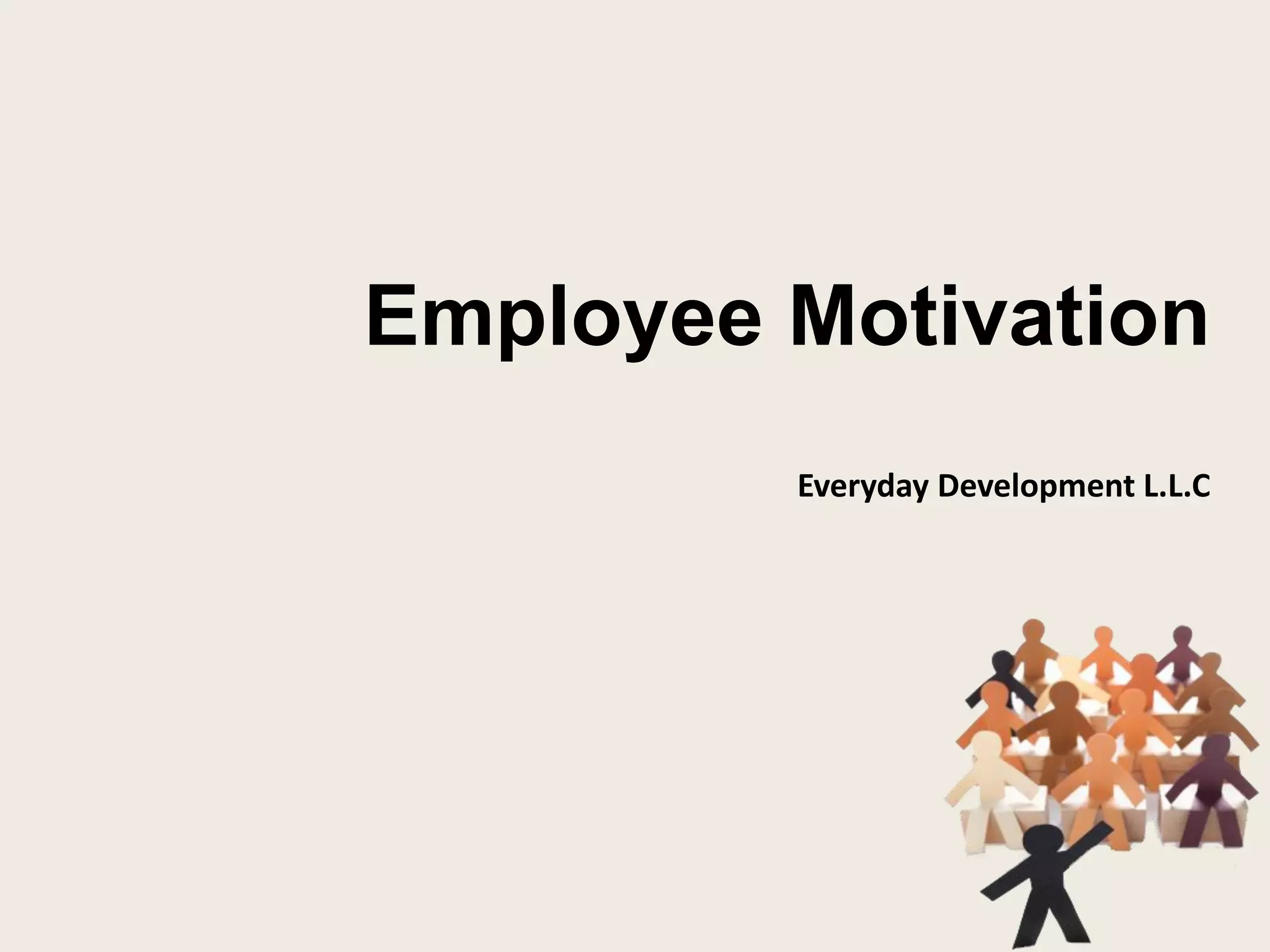 Employee Motivation

Everyday Development L.L.C